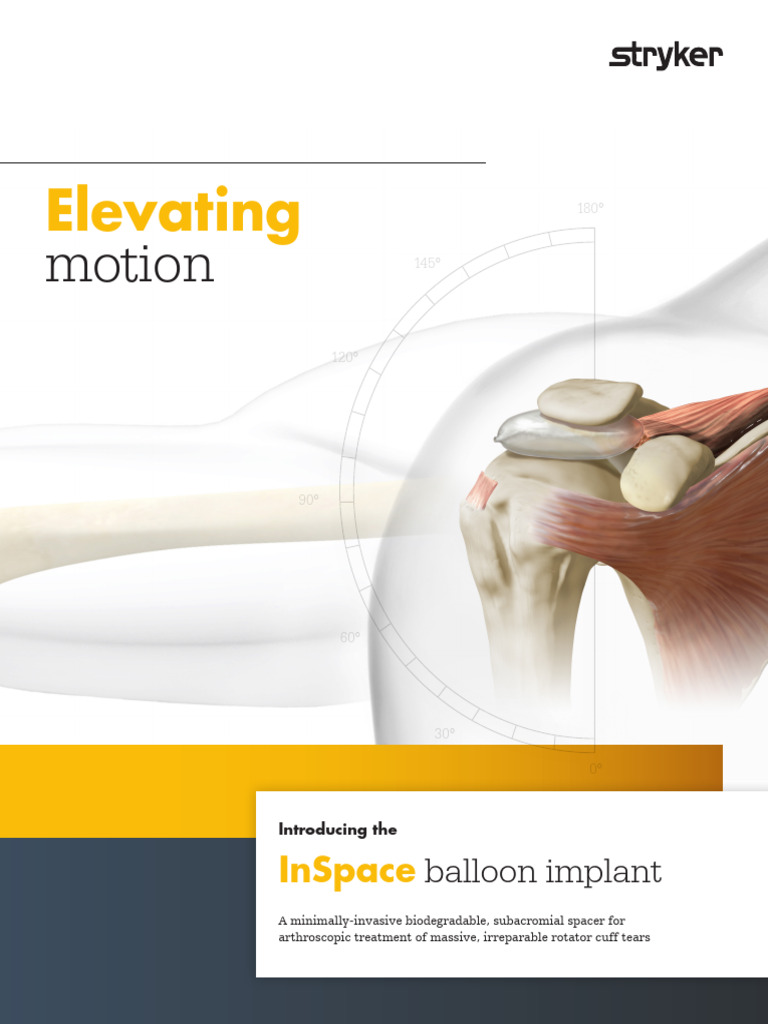 stryker

Elevating
motion

180°
145°
120°
90°
60°
30°
0°

Introducing the

InSpace balloon implant

A minimally-invasive biodegradable, subacromial spacer for arthroscopic treatment of massive, irreparable rotator cuff tears